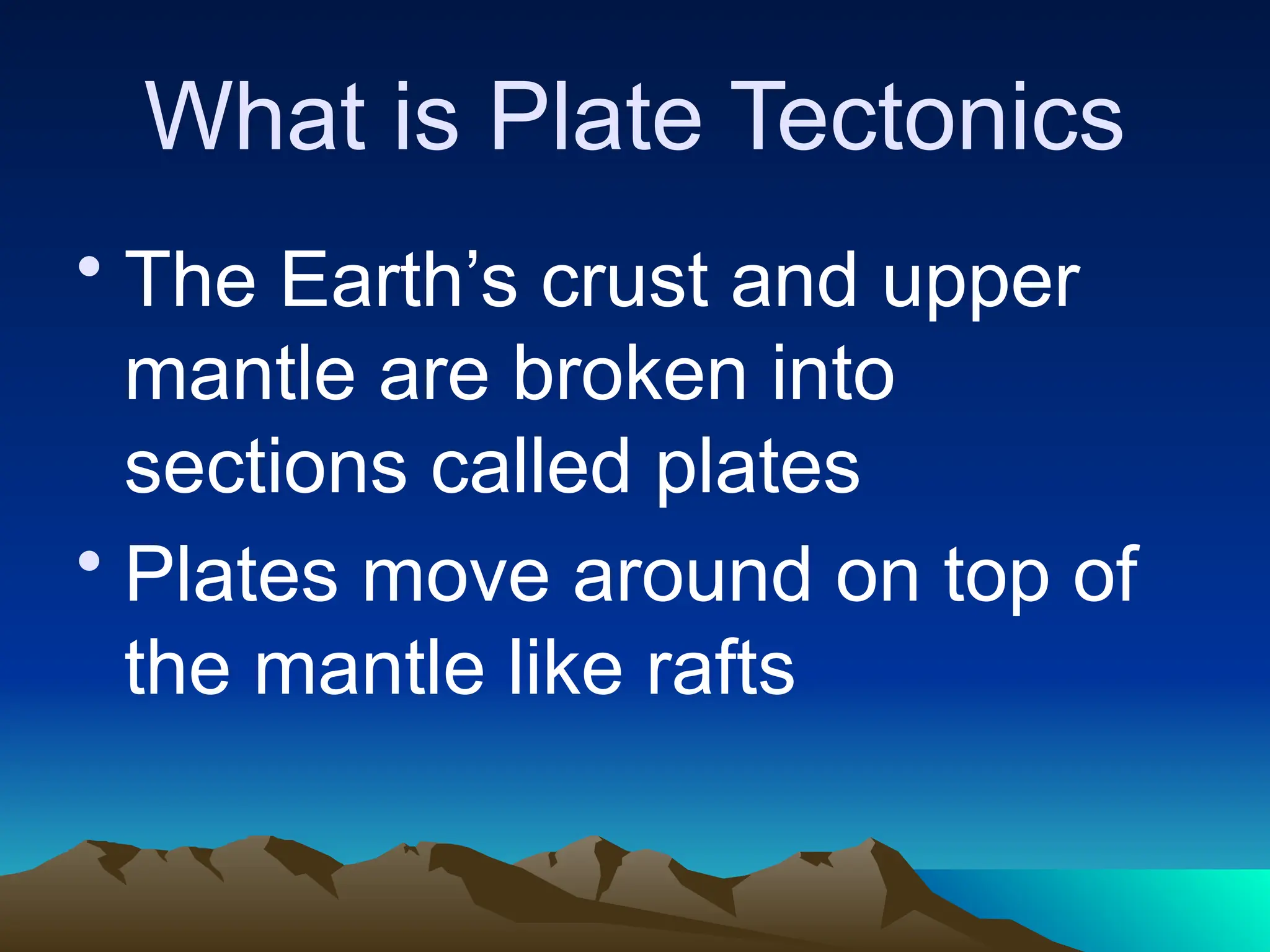 What is Plate Tectonics

• The Earth’s crust and upper mantle are broken into sections called plates
• Plates move around on top of the mantle like rafts